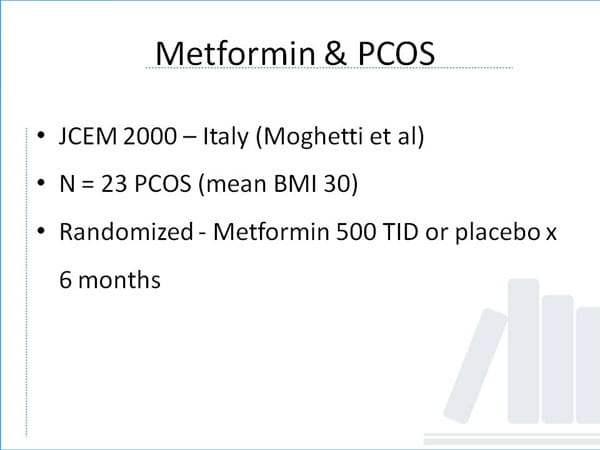 Metformin & PCOS

• JCEM 2000 – Italy (Moghetti et al)
• N = 23 PCOS (mean BMI 30)
• Randomized - Metformin 500 TID or placebo x 6 months